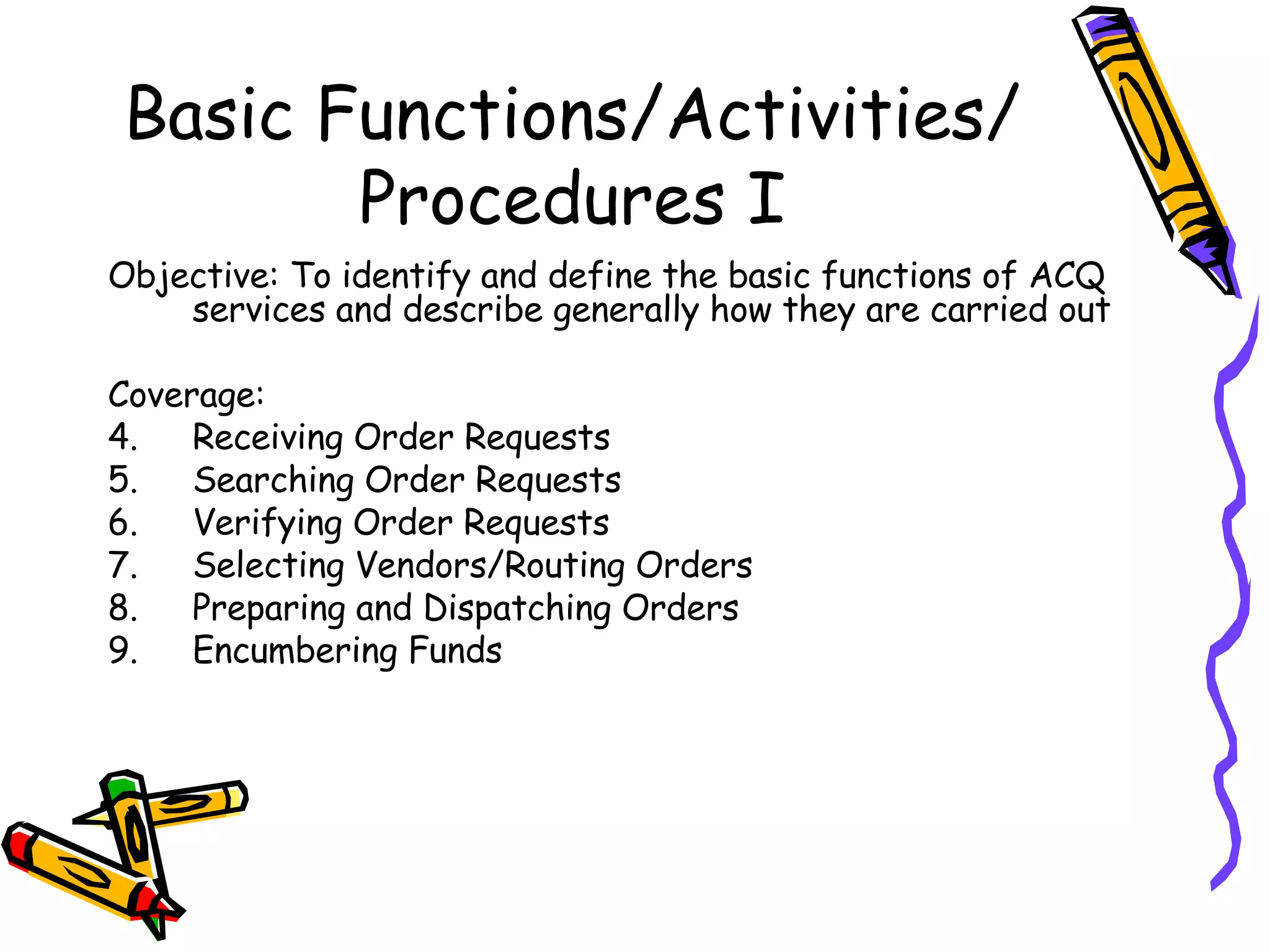 Basic Functions/Activities/ Procedures I

Objective: To identify and define the basic functions of ACQ services and describe generally how they are carried out

Coverage:
4. Receiving Order Requests
5. Searching Order Requests
6. Verifying Order Requests
7. Selecting Vendors/Routing Orders
8. Preparing and Dispatching Orders
9. Encumbering Funds